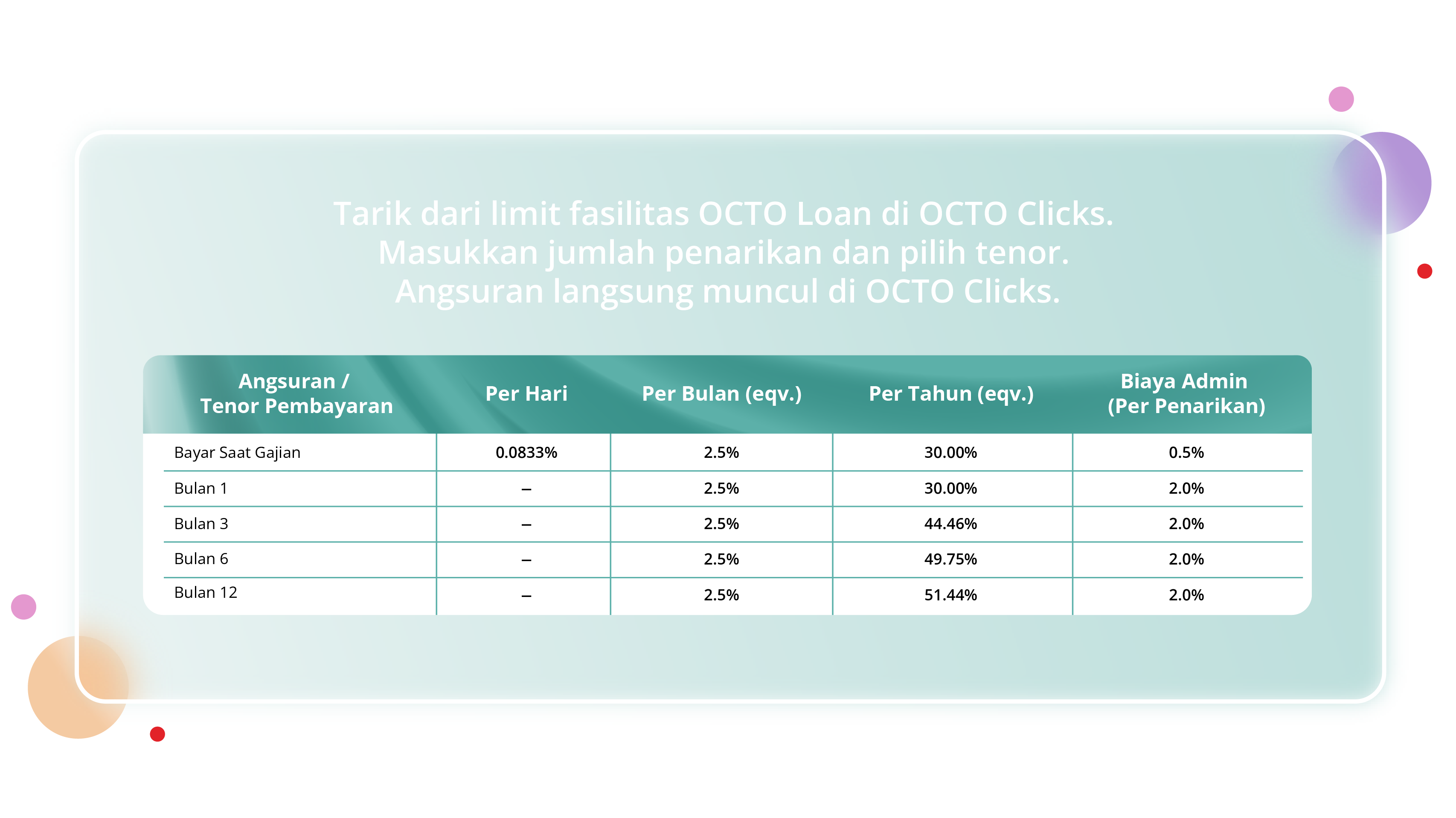 Tarik dari limit fasilitas OCTO Loan di OCTO Clicks.
Masukkan jumlah penarikan dan pilih tenor.
Angsuran langsung muncul di OCTO Clicks.

| Angsuran / Tenor Pembayaran | Per Hari | Per Bulan (eqv.) | Per Tahun (eqv.) | Biaya Admin (Per Penarikan) |
|---|---|---|---|---|
| Bayar Saat Gajian | 0.0833% | 2.5% | 30.00% | 0.5% |
| Bulan 1 | – | 2.5% | 30.00% | 2.0% |
| Bulan 3 | – | 2.5% | 44.46% | 2.0% |
| Bulan 6 | – | 2.5% | 49.75% | 2.0% |
| Bulan 12 | – | 2.5% | 51.44% | 2.0% |